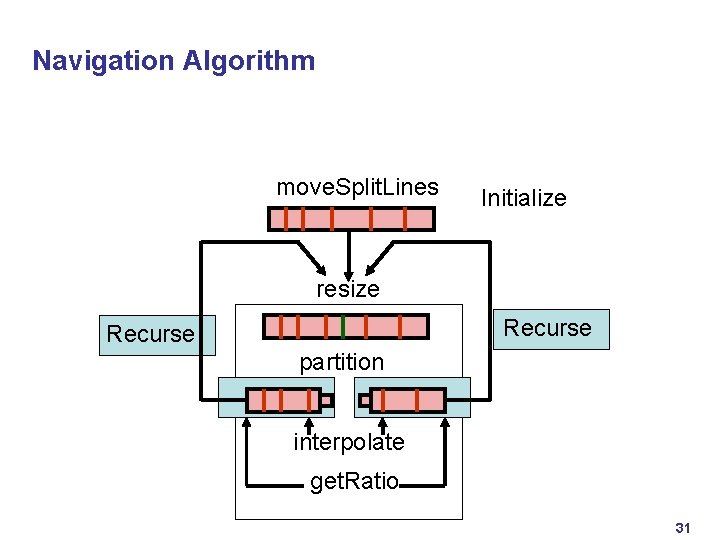 Navigation Algorithm

moveSplitLines

Initialize

resize

Recurse

Recurse

partition

interpolate

getRatio

31